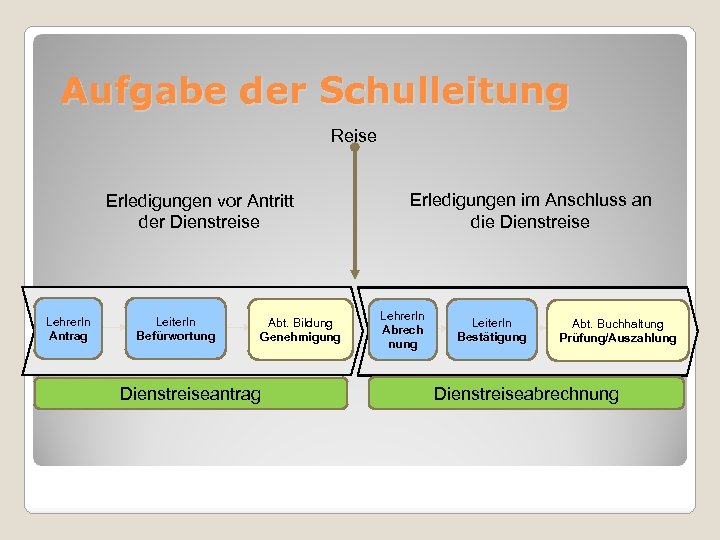 Aufgabe der Schulleitung

Reise

Erledigungen vor Antritt der Dienstreise

Erledigungen im Anschluss an die Dienstreise

LehrerIn
Antrag

LeiterIn
Befürwortung

Abt. Bildung
Genehmigung

LehrerIn
Abrech nung

LeiterIn
Bestätigung

Abt. Buchhaltung
Prüfung/Auszahlung

Dienstreiseantrag

Dienstreiseabrechnung